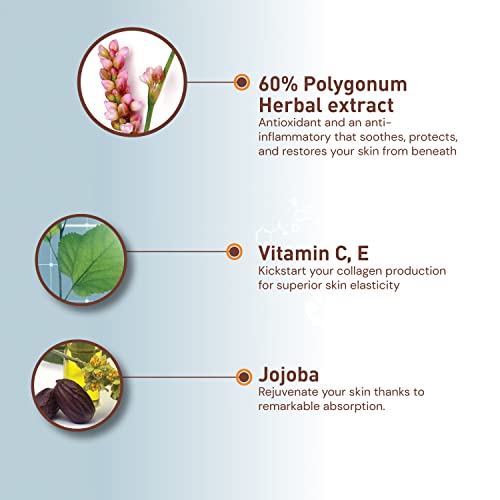 60% Polygonum Herbal extract
Antioxidant and an anti-inflammatory that soothes, protects, and restores your skin from beneath

Vitamin C, E
Kickstart your collagen production for superior skin elasticity

Jojoba
Rejuvenate your skin thanks to remarkable absorption.